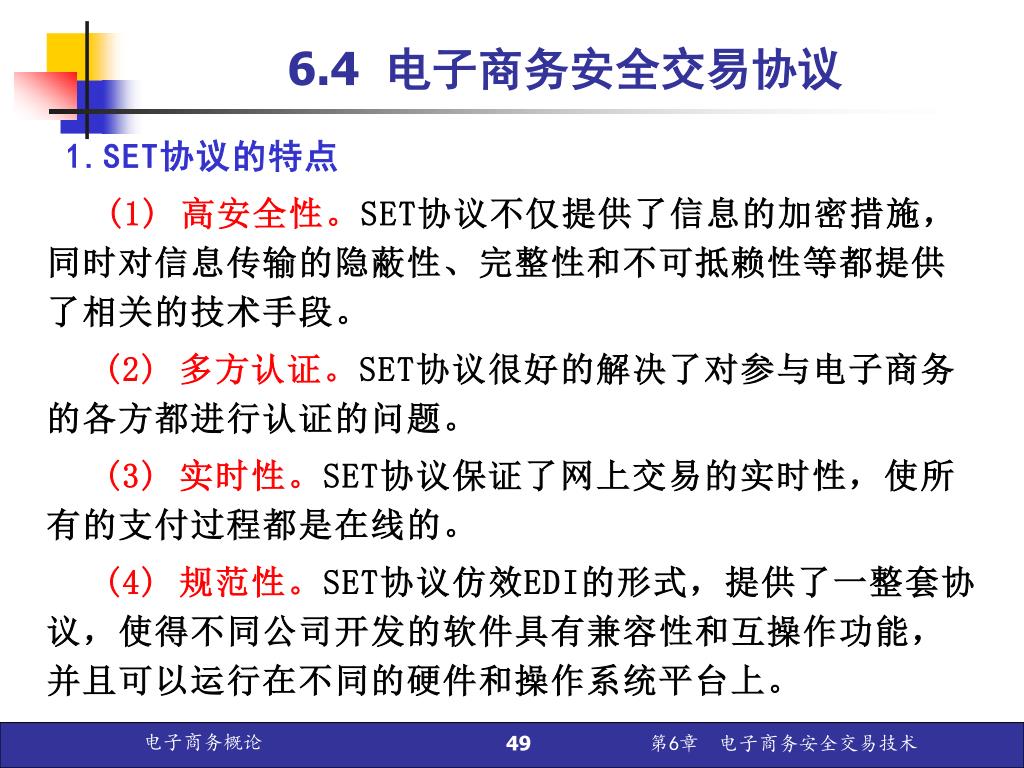 6.4 电子商务安全交易协议

1.SET协议的特点

(1) 高安全性。SET协议不仅提供了信息的加密措施，同时对信息传输的隐蔽性、完整性和不可抵赖性等都提供了相关的技术手段。

(2) 多方认证。SET协议很好的解决了对参与电子商务的各方都进行认证的问题。

(3) 实时性。SET协议保证了网上交易的实时性，使所有的支付过程都是在线的。

(4) 规范性。SET协议仿效EDI的形式，提供了一整套协议，使得不同公司开发的软件具有兼容性和互操作功能，并且可以运行在不同的硬件和操作系统平台上。

电子商务概论

49

第6章 电子商务安全交易技术